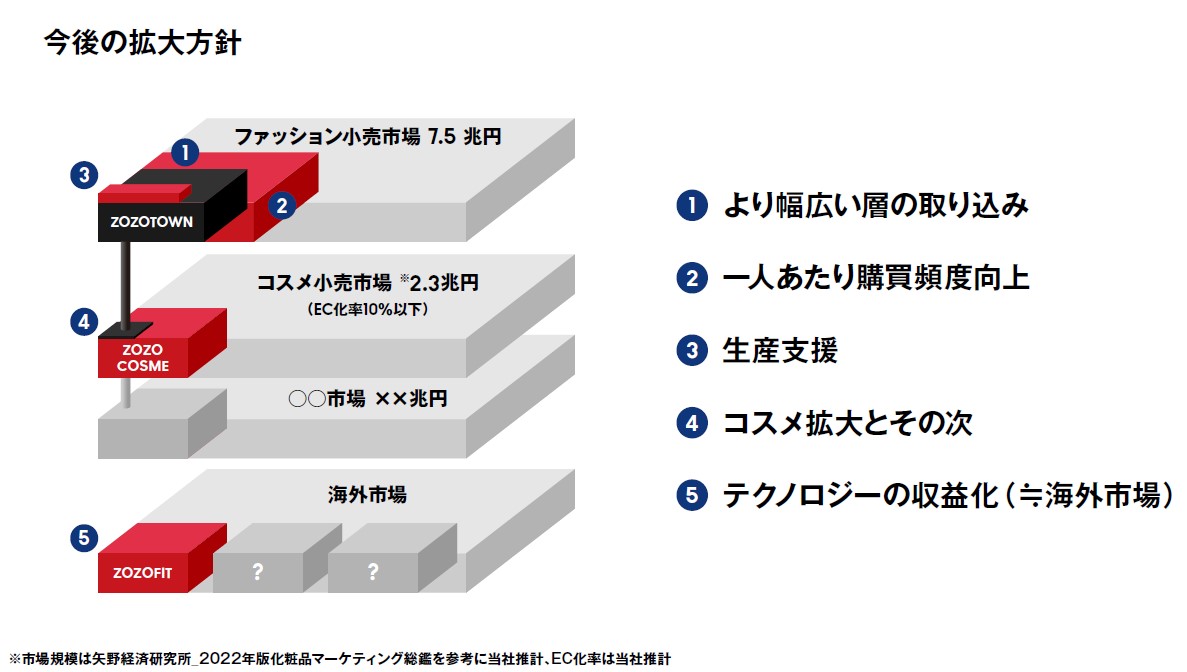 今後の拡大方針

ファッション小売市場 7.5 兆円

1

3

2

ZOZOTOWN

コスメ小売市場 ※2.3兆円
（EC化率10%以下）

4

ZOZO COSME

○○市場 ××兆円

海外市場

5

ZOZOFIT

?

?

1 より幅広い層の取り込み

2 一人あたり購買頻度向上

3 生産支援

4 コスメ拡大とその次

5 テクノロジーの収益化（≒海外市場）

※市場規模は矢野経済研究所_2022年版化粧品マーケティング総鑑を参考に当社推計、EC化率は当社推計